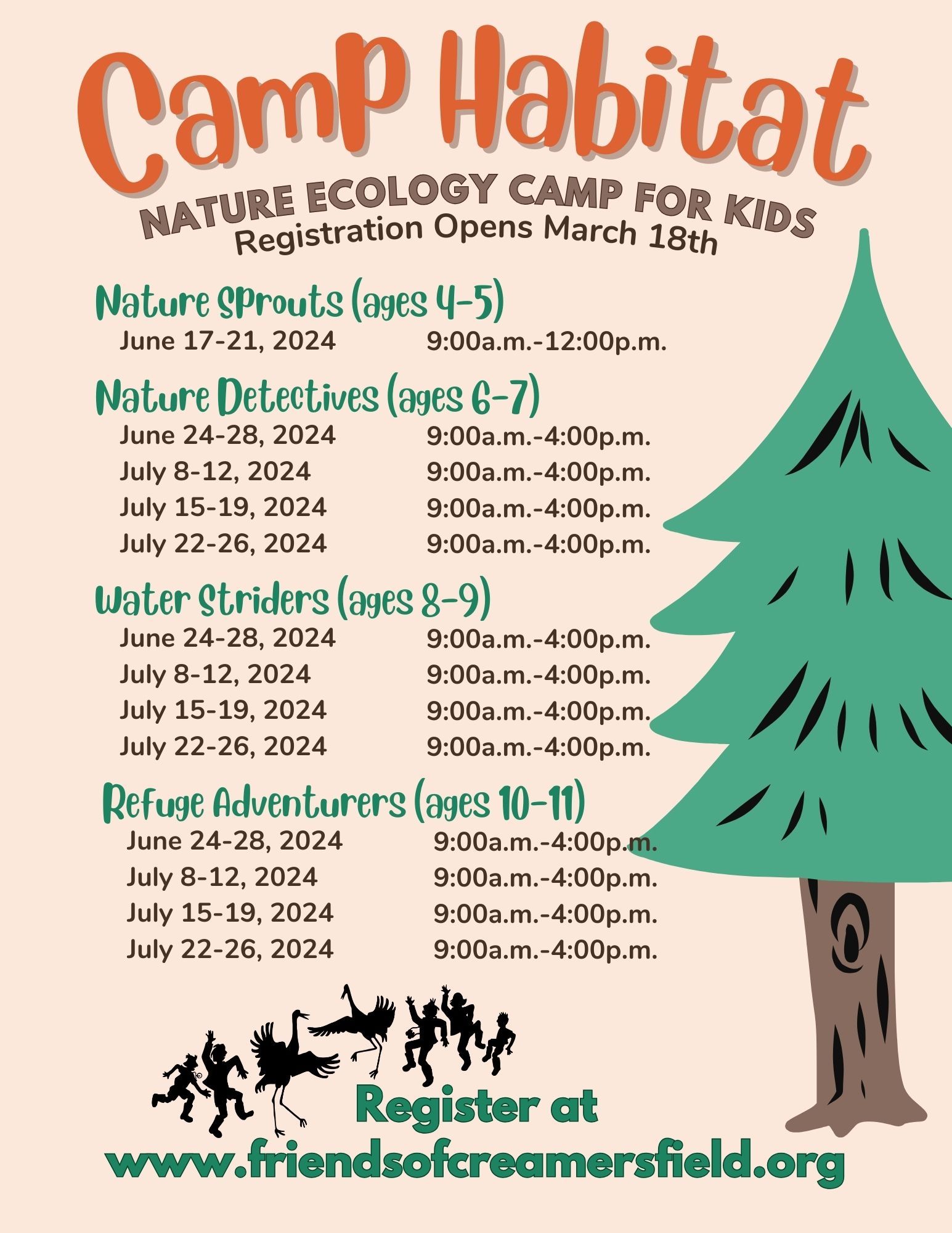 Camp Habitat

NATURE ECOLOGY CAMP FOR KIDS
Registration Opens March 18th

Nature Sprouts (ages 4-5)
June 17-21, 2024 9:00a.m.-12:00p.m.

Nature Detectives (ages 6-7)
June 24-28, 2024 9:00a.m.-4:00p.m.
July 8-12, 2024 9:00a.m.-4:00p.m.
July 15-19, 2024 9:00a.m.-4:00p.m.
July 22-26, 2024 9:00a.m.-4:00p.m.

Water Striders (ages 8-9)
June 24-28, 2024 9:00a.m.-4:00p.m.
July 8-12, 2024 9:00a.m.-4:00p.m.
July 15-19, 2024 9:00a.m.-4:00p.m.
July 22-26, 2024 9:00a.m.-4:00p.m.

Refuge Adventurers (ages 10-11)
June 24-28, 2024 9:00a.m.-4:00p.m.
July 8-12, 2024 9:00a.m.-4:00p.m.
July 15-19, 2024 9:00a.m.-4:00p.m.
July 22-26, 2024 9:00a.m.-4:00p.m.

Register at
www.friendsofcreamersfield.org